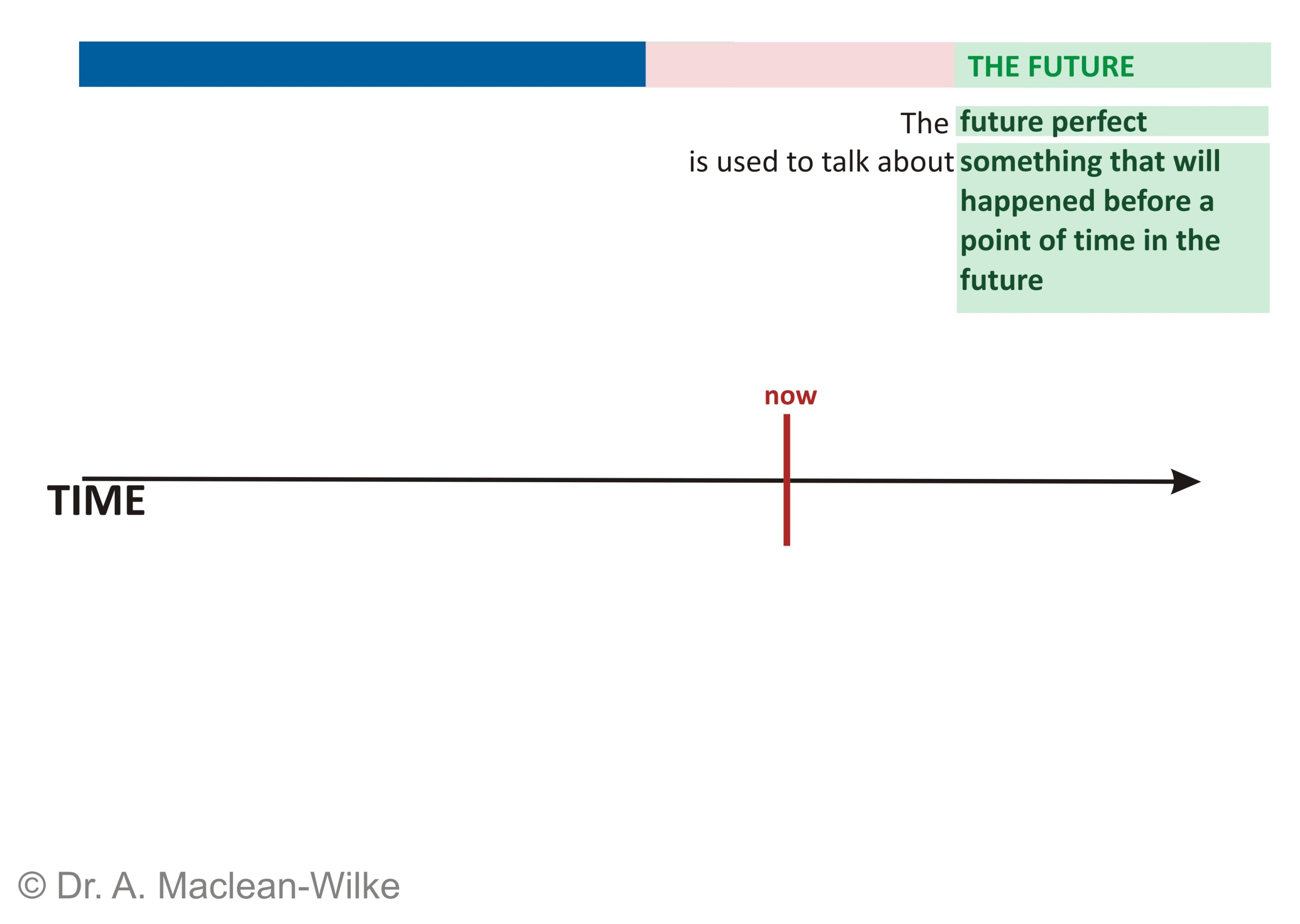 THE FUTURE

The future perfect
is used to talk about something that will happened before a point of time in the future

now

TIME

© Dr. A. Maclean-Wilke